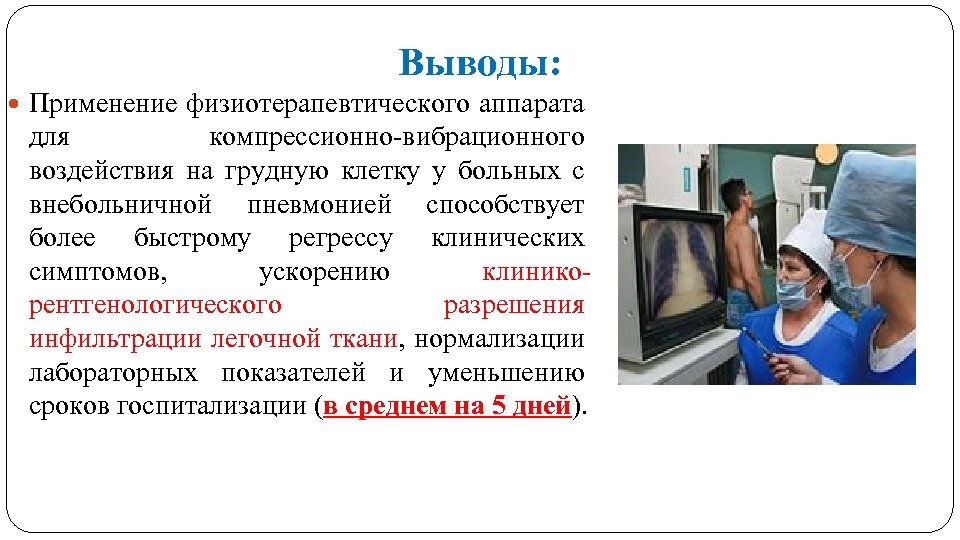 Выводы:

Применение физиотерапевтического аппарата для компрессионно-вибрационного воздействия на грудную клетку у больных с внебольничной пневмонией способствует более быстрому регрессу клинических симптомов, ускорению клинико-рентгенологического разрешения инфильтрации легочной ткани, нормализации лабораторных показателей и уменьшению сроков госпитализации (в среднем на 5 дней).